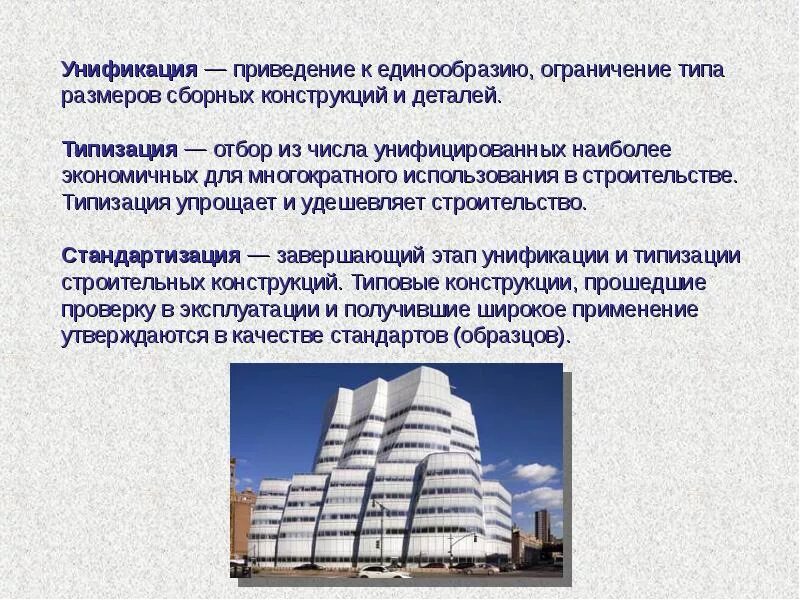 Унификация — приведение к единообразию, ограничение типа размеров сборных конструкций и деталей.

Типизация — отбор из числа унифицированных наиболее экономичных для многократного использования в строительстве. Типизация упрощает и удешевляет строительство.

Стандартизация — завершающий этап унификации и типизации строительных конструкций. Типовые конструкции, прошедшие проверку в эксплуатации и получившие широкое применение утверждаются в качестве стандартов (образцов).